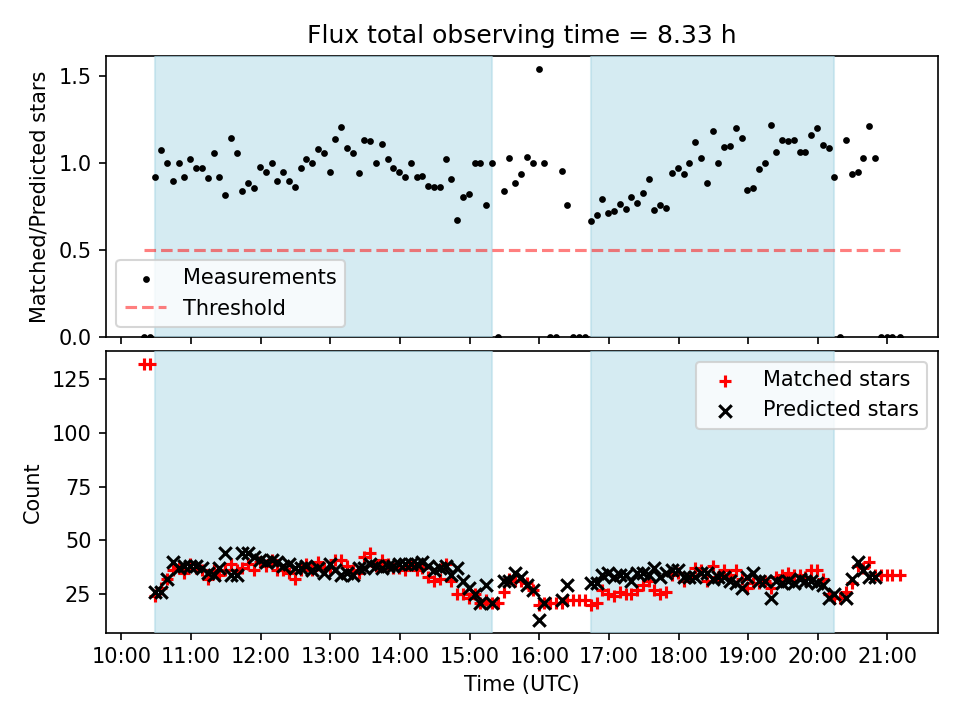 Flux total observing time = 8.33 h

Matched/Predicted stars

1.5
1.0
0.5
0.0

Measurements
Threshold

Count

125
100
75
50
25

Matched stars
Predicted stars

10:00 11:00 12:00 13:00 14:00 15:00 16:00 17:00 18:00 19:00 20:00 21:00

Time (UTC)